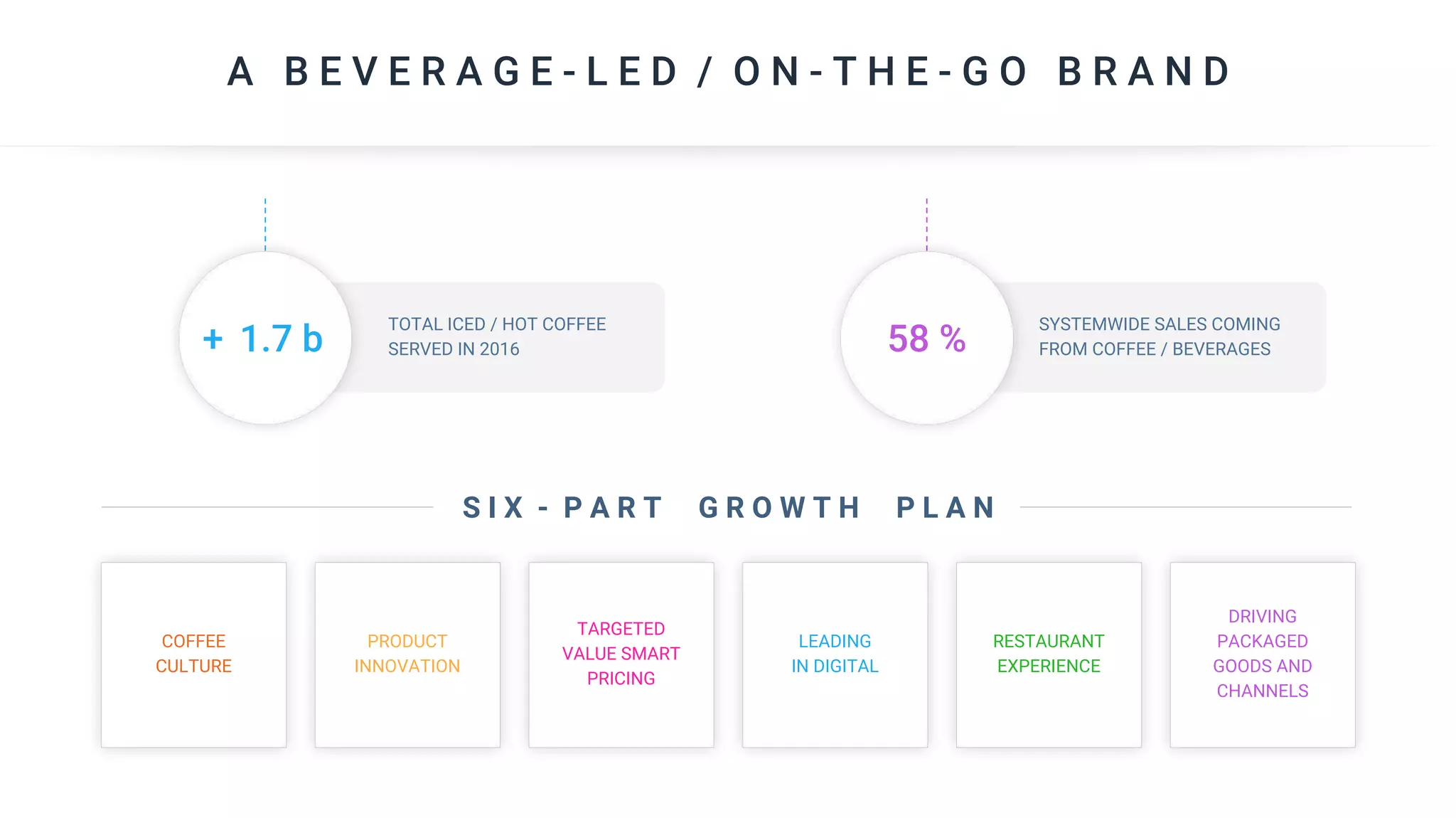 A BEVERAGE-LED / ON-THE-GO BRAND

+ 1.7 b

TOTAL ICED / HOT COFFEE SERVED IN 2016

58 %

SYSTEMWIDE SALES COMING FROM COFFEE / BEVERAGES

SIX - PART GROWTH PLAN

COFFEE CULTURE

PRODUCT INNOVATION

TARGETED VALUE SMART PRICING

LEADING IN DIGITAL

RESTAURANT EXPERIENCE

DRIVING PACKAGED GOODS AND CHANNELS